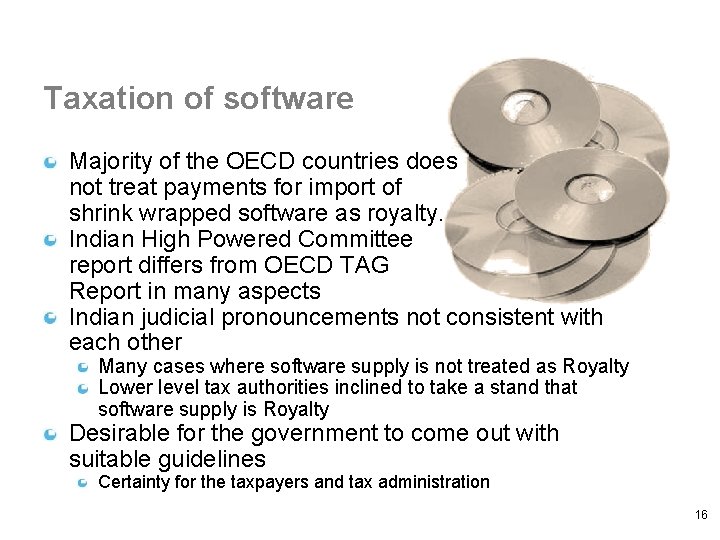 Taxation of software

Majority of the OECD countries does not treat payments for import of shrink wrapped software as royalty.

Indian High Powered Committee report differs from OECD TAG Report in many aspects

Indian judicial pronouncements not consistent with each other

Many cases where software supply is not treated as Royalty

Lower level tax authorities inclined to take a stand that software supply is Royalty

Desirable for the government to come out with suitable guidelines

Certainty for the taxpayers and tax administration

16